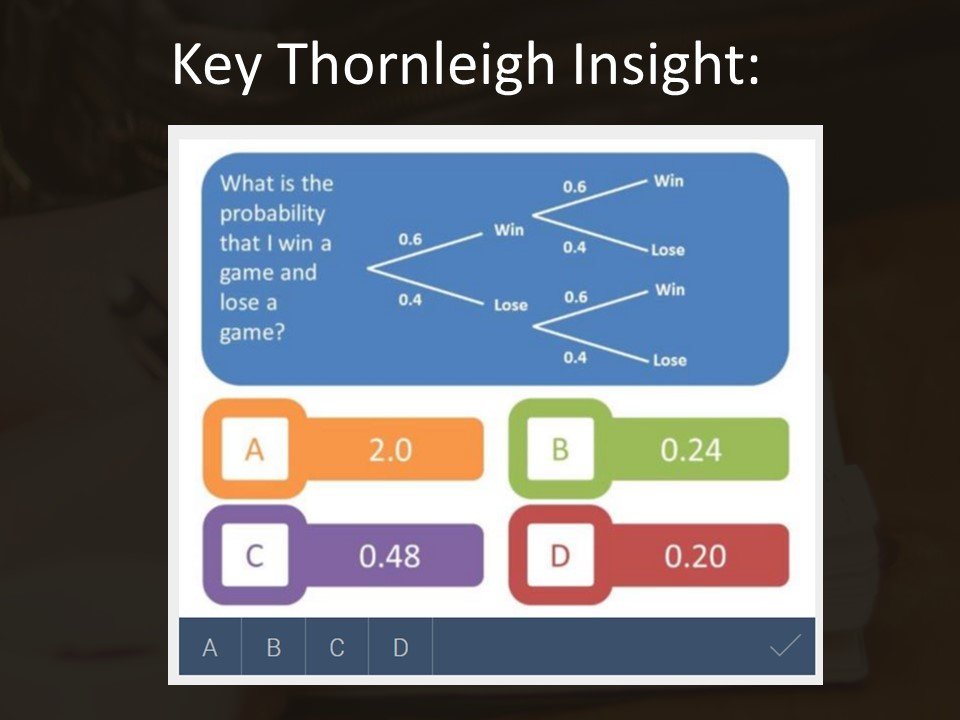 Key Thornleigh Insight:

What is the probability that I win a game and lose a game?

0.6 Win
0.4 Lose
0.6 Win
0.4 Lose
0.6 Win
0.4 Lose

A 2.0

B 0.24

C 0.48

D 0.20

A B C D